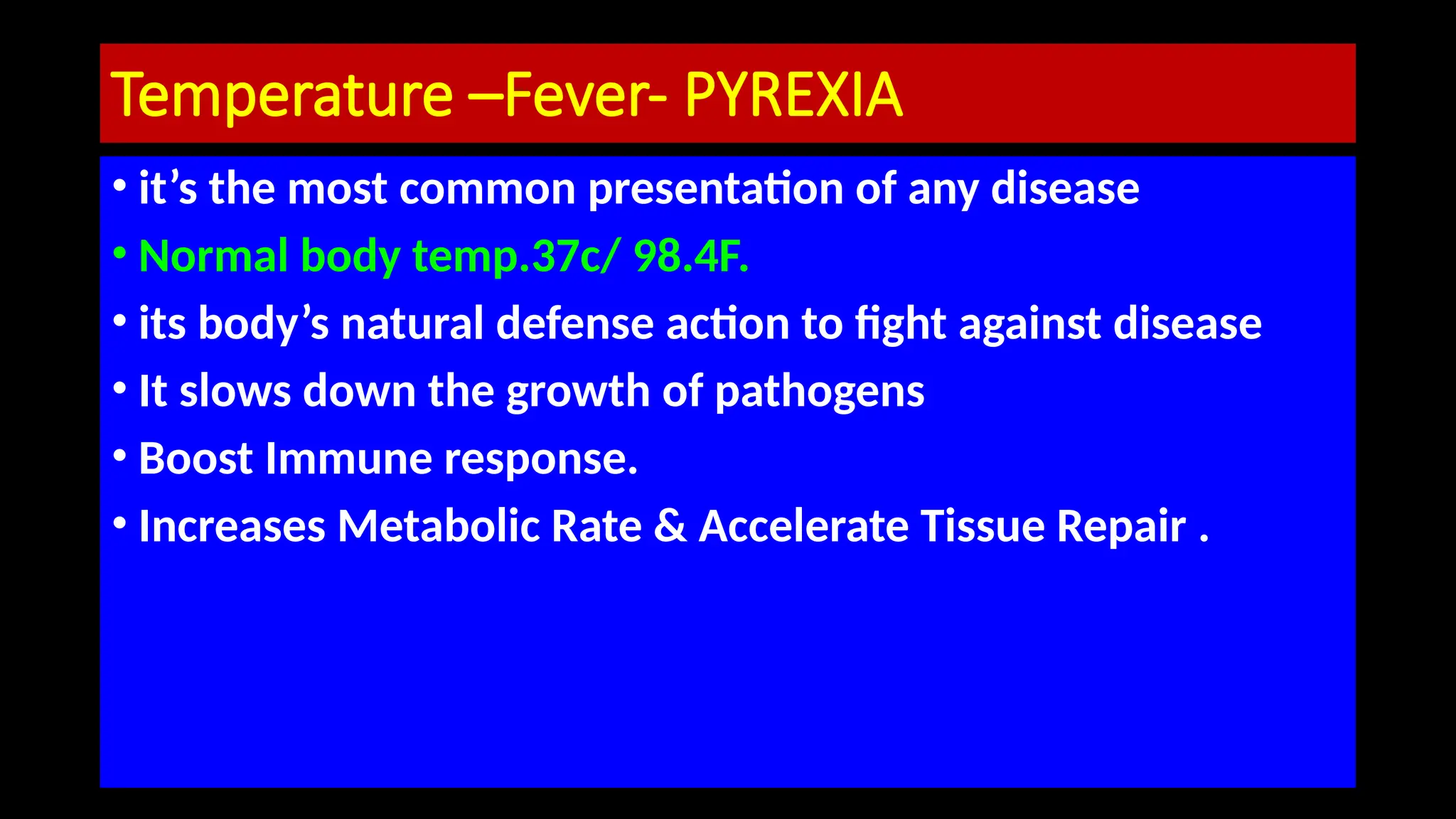 Temperature –Fever- PYREXIA

• it’s the most common presentation of any disease
• Normal body temp.37c/ 98.4F.
• its body’s natural defense action to fight against disease
• It slows down the growth of pathogens
• Boost Immune response.
• Increases Metabolic Rate & Accelerate Tissue Repair .